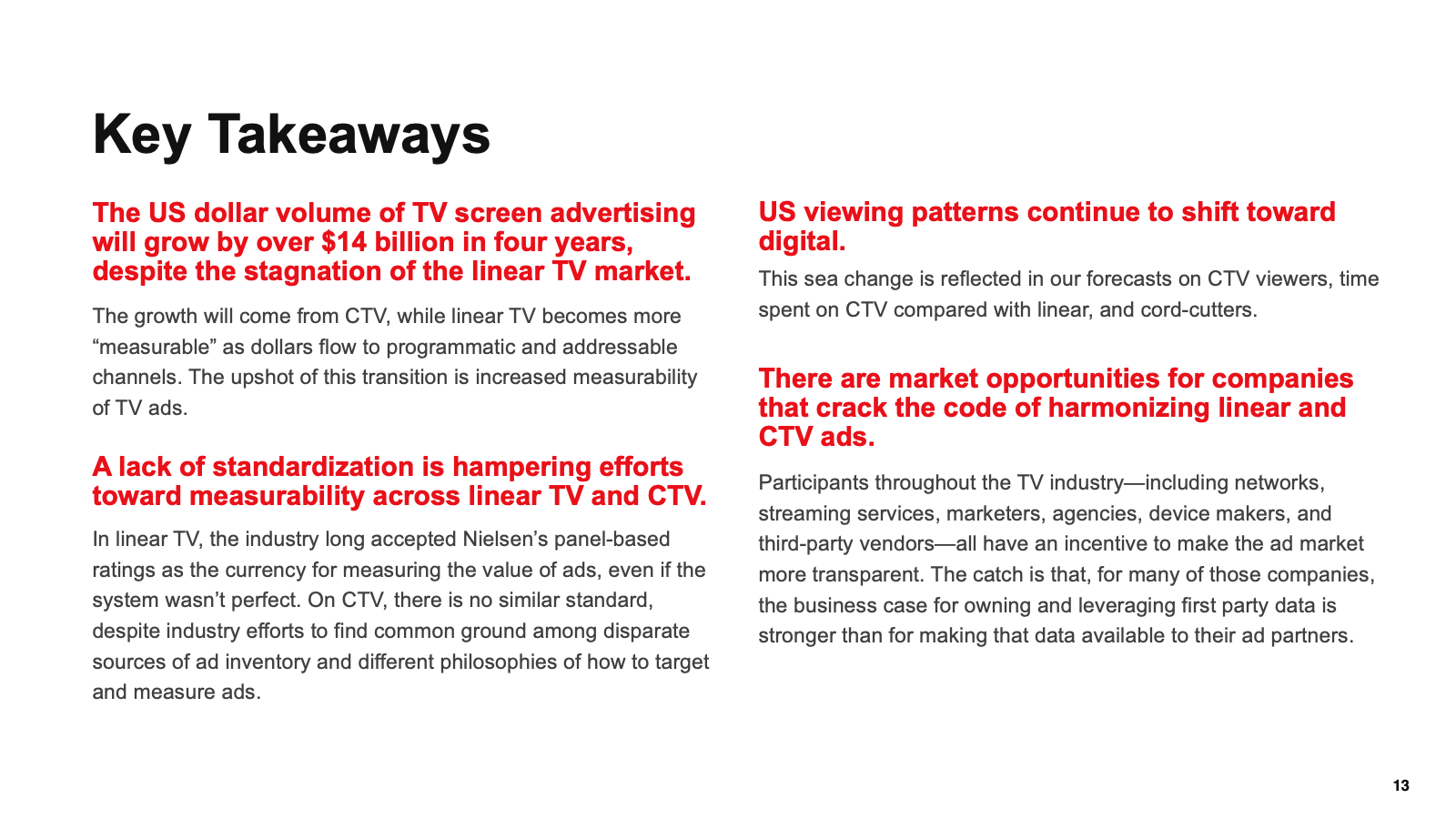 Key Takeaways

The US dollar volume of TV screen advertising will grow by over \$14 billion in four years, despite the stagnation of the linear TV market.

The growth will come from CTV, while linear TV becomes more “measurable” as dollars flow to programmatic and addressable channels. The upshot of this transition is increased measurability of TV ads.

A lack of standardization is hampering efforts toward measurability across linear TV and CTV.

In linear TV, the industry long accepted Nielsen’s panel-based ratings as the currency for measuring the value of ads, even if the system wasn’t perfect. On CTV, there is no similar standard, despite industry efforts to find common ground among disparate sources of ad inventory and different philosophies of how to target and measure ads.

US viewing patterns continue to shift toward digital.

This sea change is reflected in our forecasts on CTV viewers, time spent on CTV compared with linear, and cord-cutters.

There are market opportunities for companies that crack the code of harmonizing linear and CTV ads.

Participants throughout the TV industry—including networks, streaming services, marketers, agencies, device makers, and third-party vendors—all have an incentive to make the ad market more transparent. The catch is that, for many of those companies, the business case for owning and leveraging first party data is stronger than for making that data available to their ad partners.

13